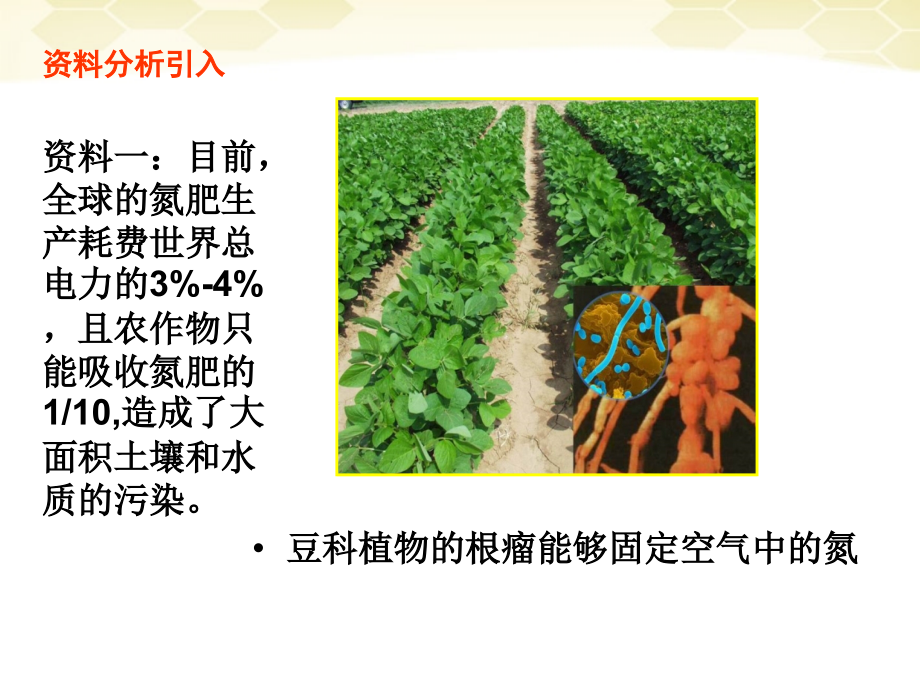 资料分析引入

资料一：目前，全球的氮肥生产耗费世界总电力的3%-4%，且农作物只能吸收氮肥的1/10,造成了大面积土壤和水质的污染。

• 豆科植物的根瘤能够固定空气中的氮